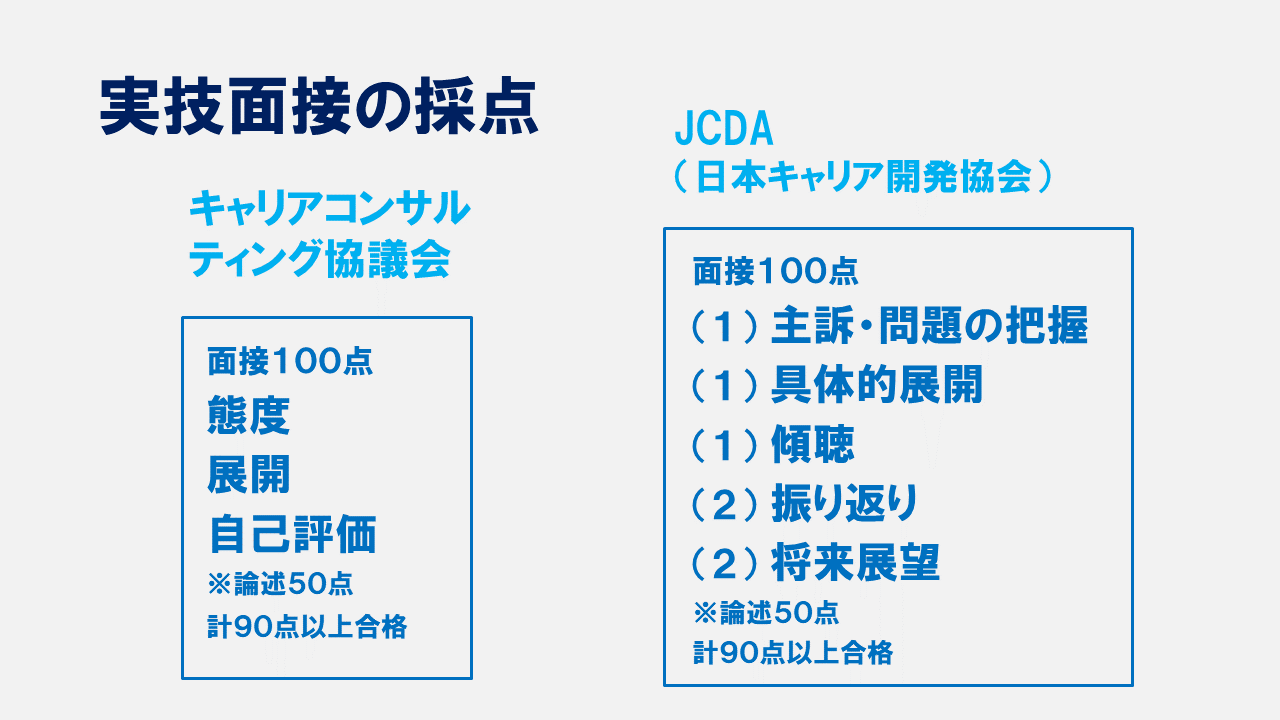 実技面接の採点

キャリアコンサルティング協議会

面接100点
態度
展開
自己評価
※論述50点
計90点以上合格

JCDA
（日本キャリア開発協会）

面接100点
（1）主訴・問題の把握
（1）具体的展開
（1）傾聴
（2）振り返り
（2）将来展望
※論述50点
計90点以上合格